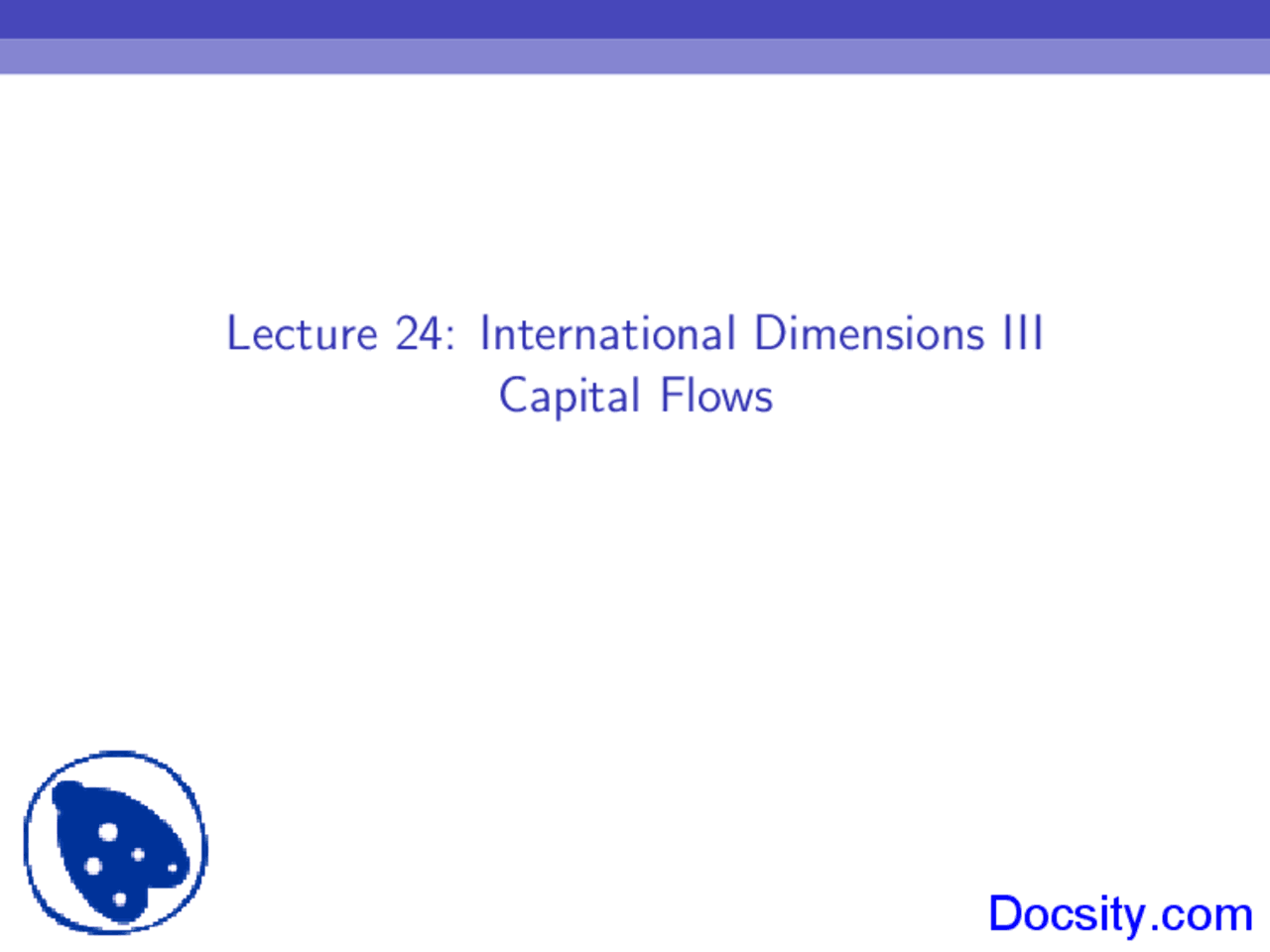 Lecture 24: International Dimensions III
Capital Flows

Docsity.com